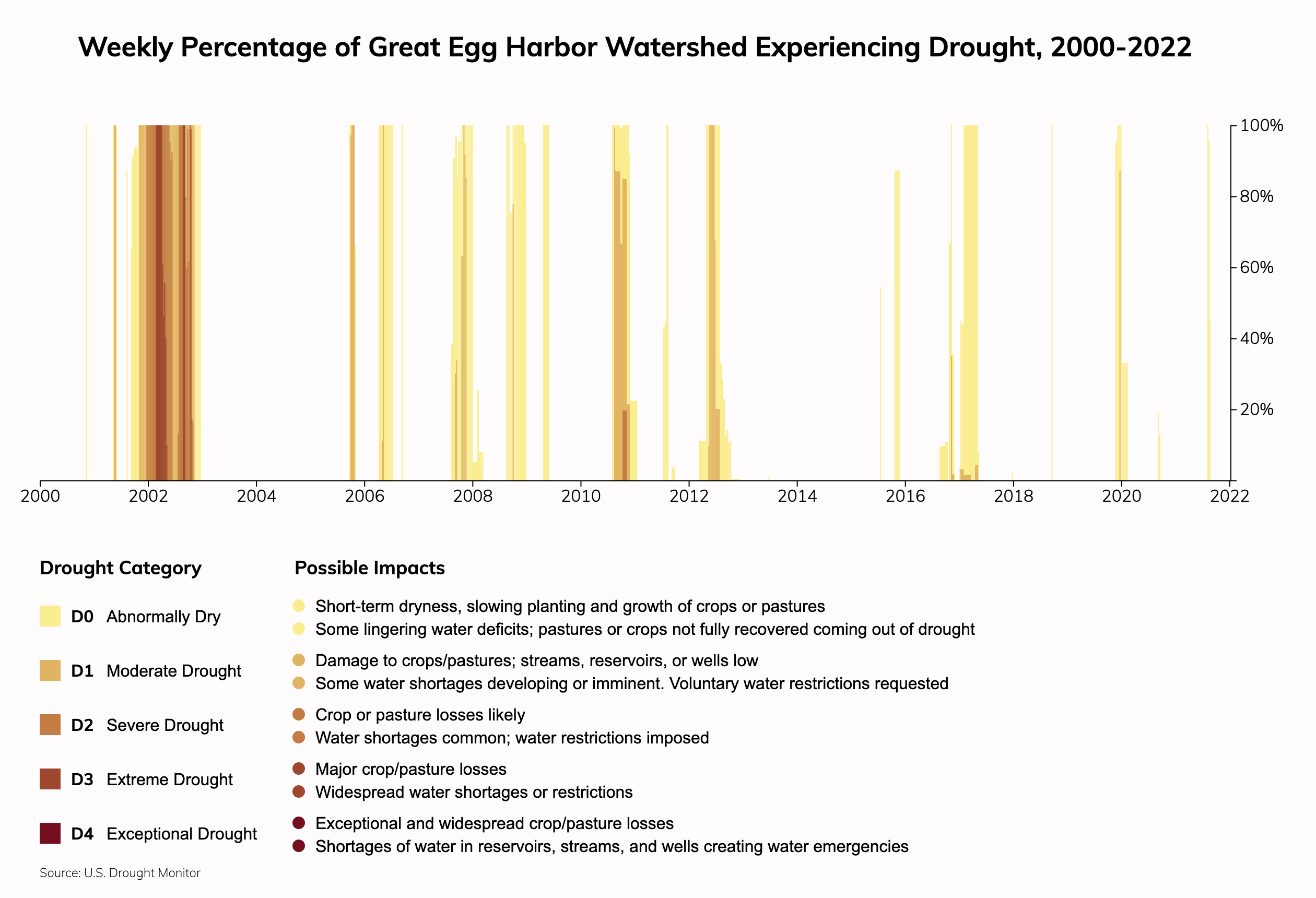 Weekly Percentage of Great Egg Harbor Watershed Experiencing Drought, 2000-2022

100%
80%
60%
40%
20%

2000 2002 2004 2006 2008 2010 2012 2014 2016 2018 2020 2022

Drought Category

D0 Abnormally Dry

D1 Moderate Drought

D2 Severe Drought

D3 Extreme Drought

D4 Exceptional Drought

Possible Impacts

Short-term dryness, slowing planting and growth of crops or pastures
Some lingering water deficits; pastures or crops not fully recovered coming out of drought

Damage to crops/pastures; streams, reservoirs, or wells low
Some water shortages developing or imminent. Voluntary water restrictions requested

Crop or pasture losses likely
Water shortages common; water restrictions imposed

Major crop/pasture losses
Widespread water shortages or restrictions

Exceptional and widespread crop/pasture losses
Shortages of water in reservoirs, streams, and wells creating water emergencies

Source: U.S. Drought Monitor